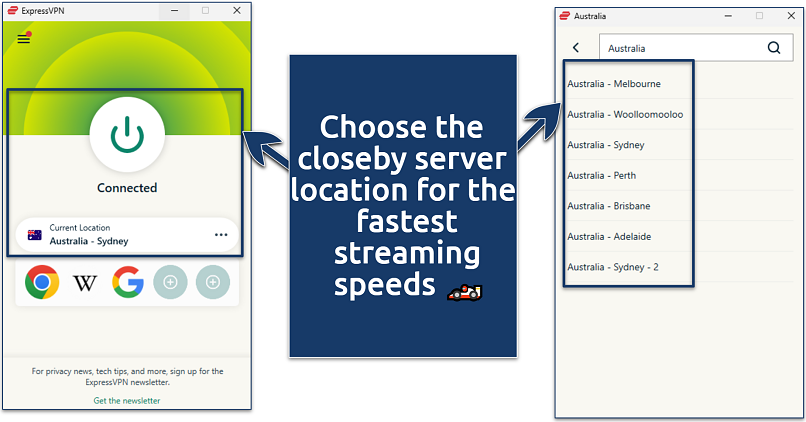 ExpressVPN

Connected

Current Location
Australia - Sydney

W

For privacy news, tech tips, and more, sign up for the ExpressVPN newsletter.

Get the newsletter

Choose the closeby server location for the fastest streaming speeds

Australia

Australia

Australia - Melbourne

Australia - Woolloomooloo

Australia - Sydney

Australia - Perth

Australia - Brisbane

Australia - Adelaide

Australia - Sydney - 2